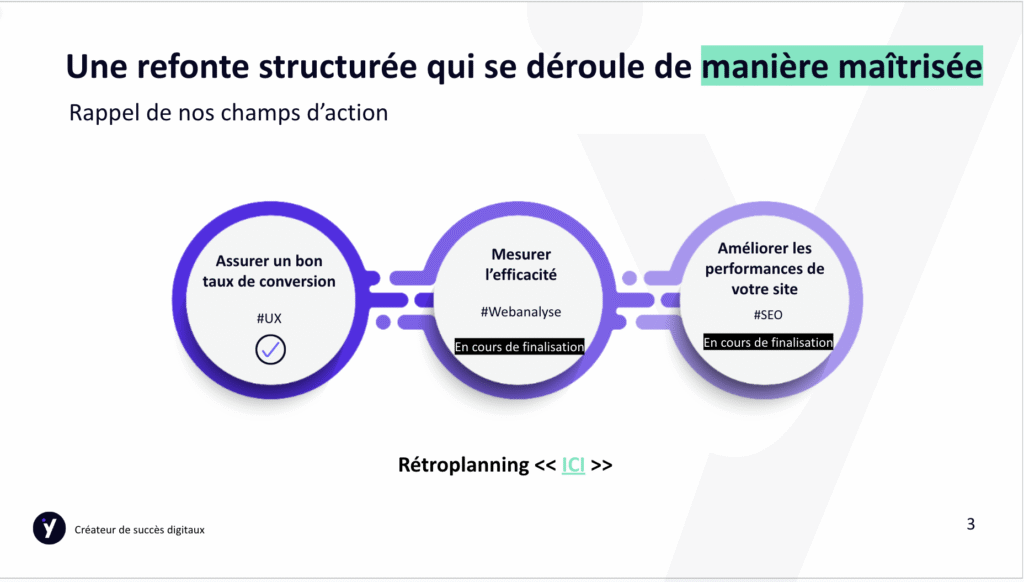 Une refonte structurée qui se déroule de manière maîtrisée

Rappel de nos champs d'action

Assurer un bon taux de conversion

#UX

Mesurer l'efficacité

#Webanalyse

En cours de finalisation

Améliorer les performances de votre site

#SEO

En cours de finalisation

Rétroplanning << ICI >>

y

Créateur de succès digitaux

3